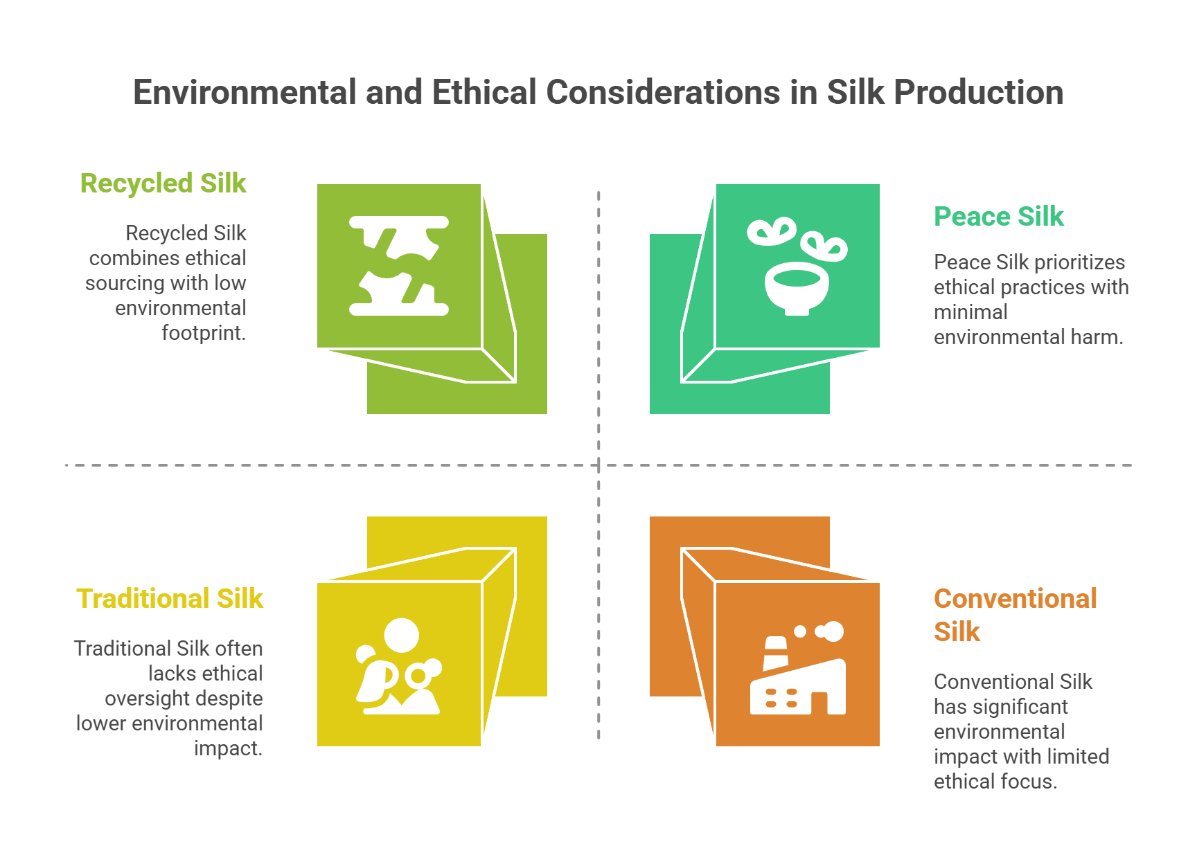 Environmental and Ethical Considerations in Silk Production

Recycled Silk

Recycled Silk combines ethical sourcing with low environmental footprint.

Peace Silk

Peace Silk prioritizes ethical practices with minimal environmental harm.

Traditional Silk

Traditional Silk often lacks ethical oversight despite lower environmental impact.

Conventional Silk

Conventional Silk has significant environmental impact with limited ethical focus.